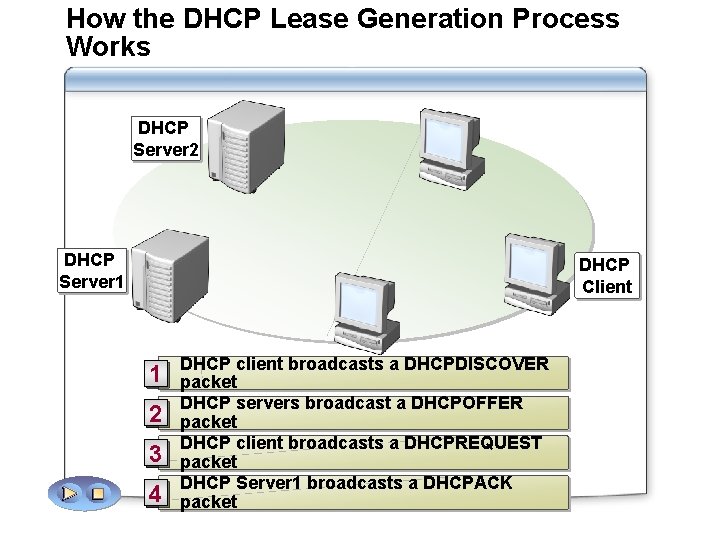 How the DHCP Lease Generation Process Works

DHCP Server2

DHCP Server1

DHCP Client

1 DHCP client broadcasts a DHCPDISCOVER packet

2 DHCP servers broadcast a DHCPOFFER packet

3 DHCP client broadcasts a DHCPREQUEST packet

4 DHCP Server1 broadcasts a DHCPACK packet